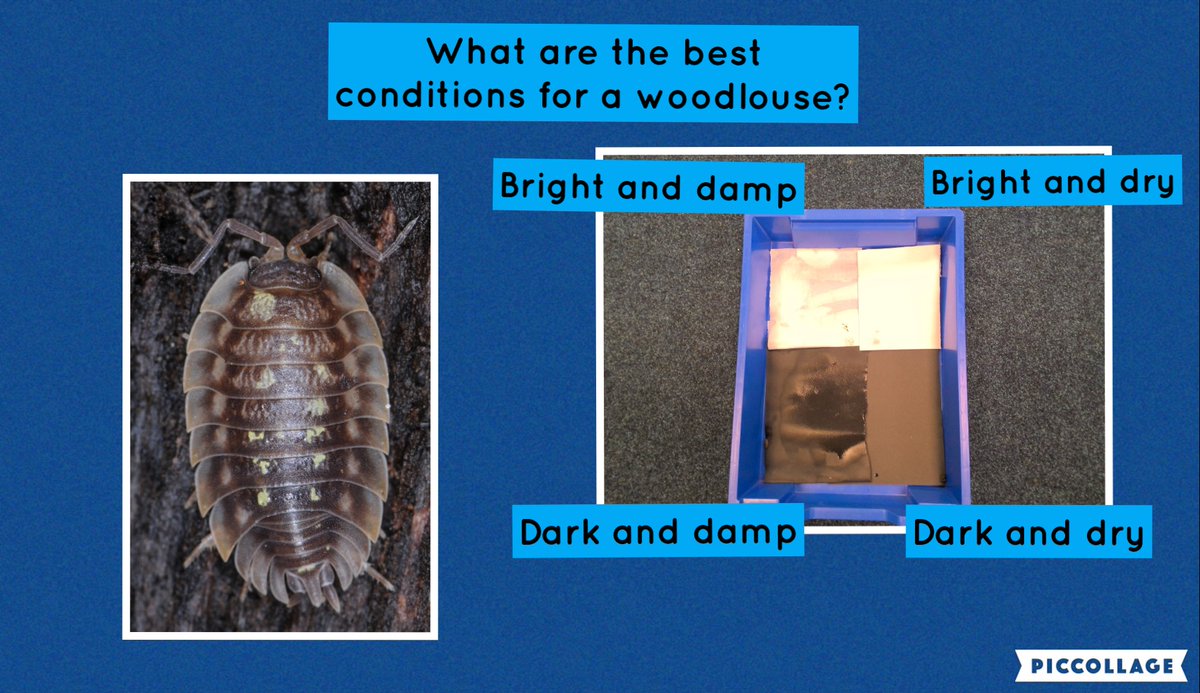 What are the best conditions for a woodlouse?

Bright and damp

Bright and dry

Dark and damp

Dark and dry

PICCOLLAGE